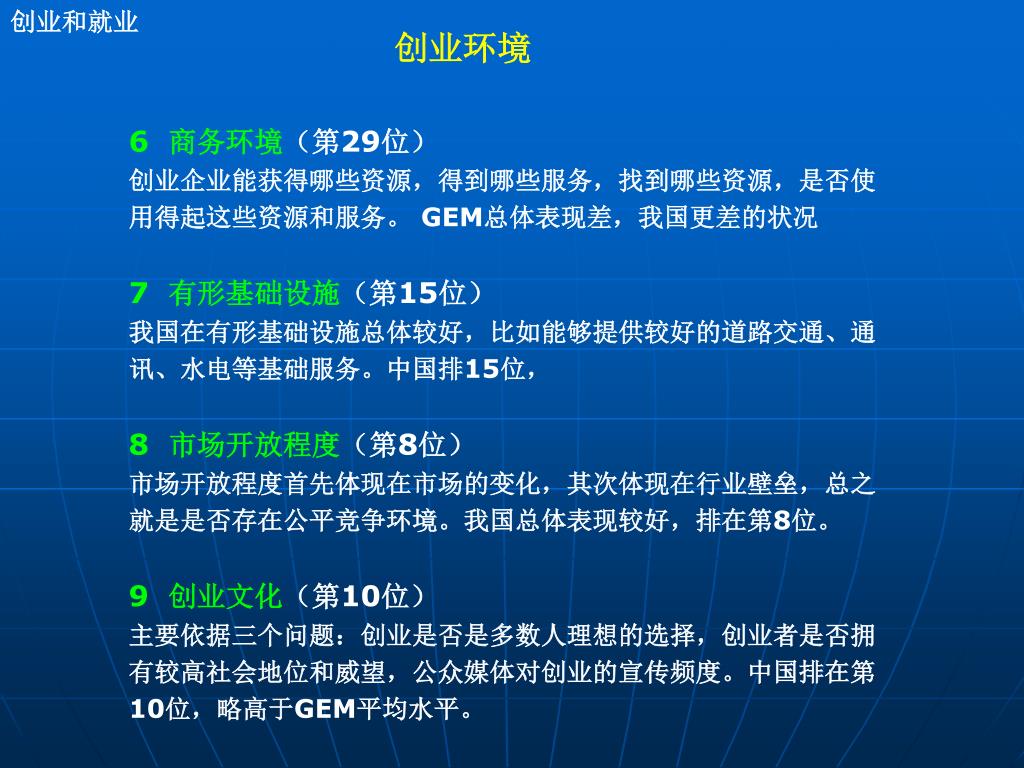 创业和就业

创业环境

6 商务环境（第29位）
创业企业能获得哪些资源，得到哪些服务，找到哪些资源，是否使用得起这些资源和服务。 GEM总体表现差，我国更差的状况

7 有形基础设施（第15位）
我国在有形基础设施总体较好，比如能够提供较好的道路交通、通讯、水电等基础服务。中国排15位，

8 市场开放程度（第8位）
市场开放程度首先体现在市场的变化，其次体现在行业壁垒，总之就是是否存在公平竞争环境。我国总体表现较好，排在第8位。

9 创业文化（第10位）
主要依据三个问题：创业是否是多数人理想的选择，创业者是否拥有较高社会地位和威望，公众媒体对创业的宣传频度。中国排在第10位，略高于GEM平均水平。